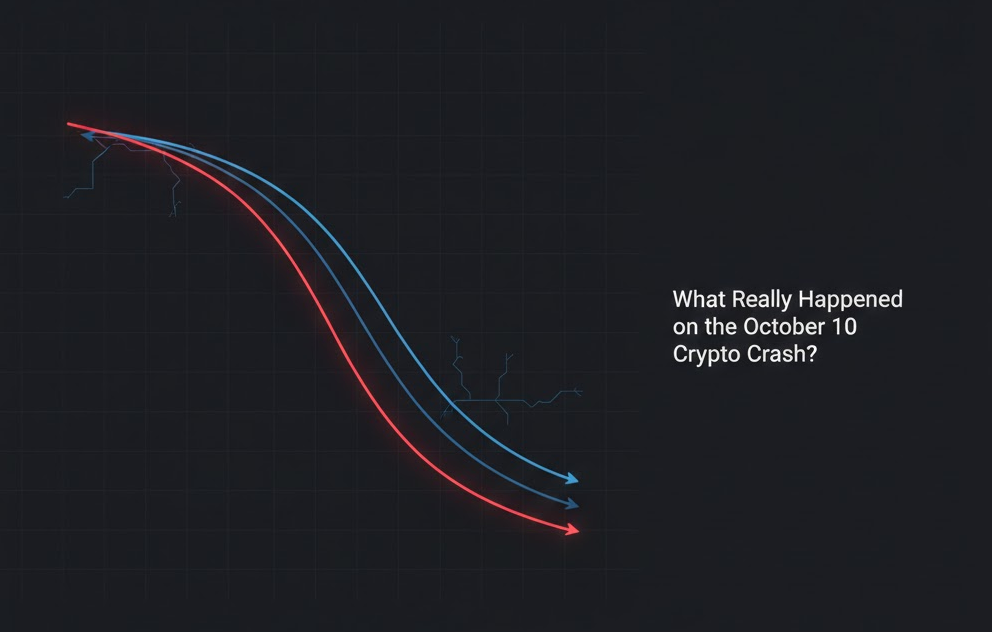 What Really Happened on the October 10 Crypto Crash?